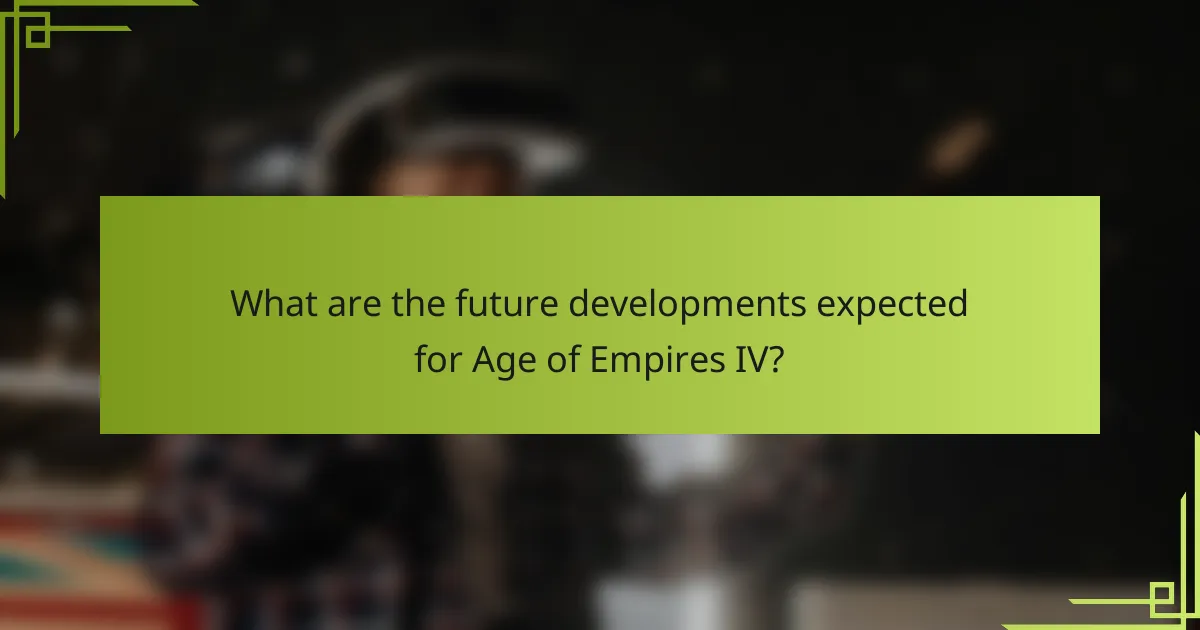 What are the future developments expected for Age of Empires IV?